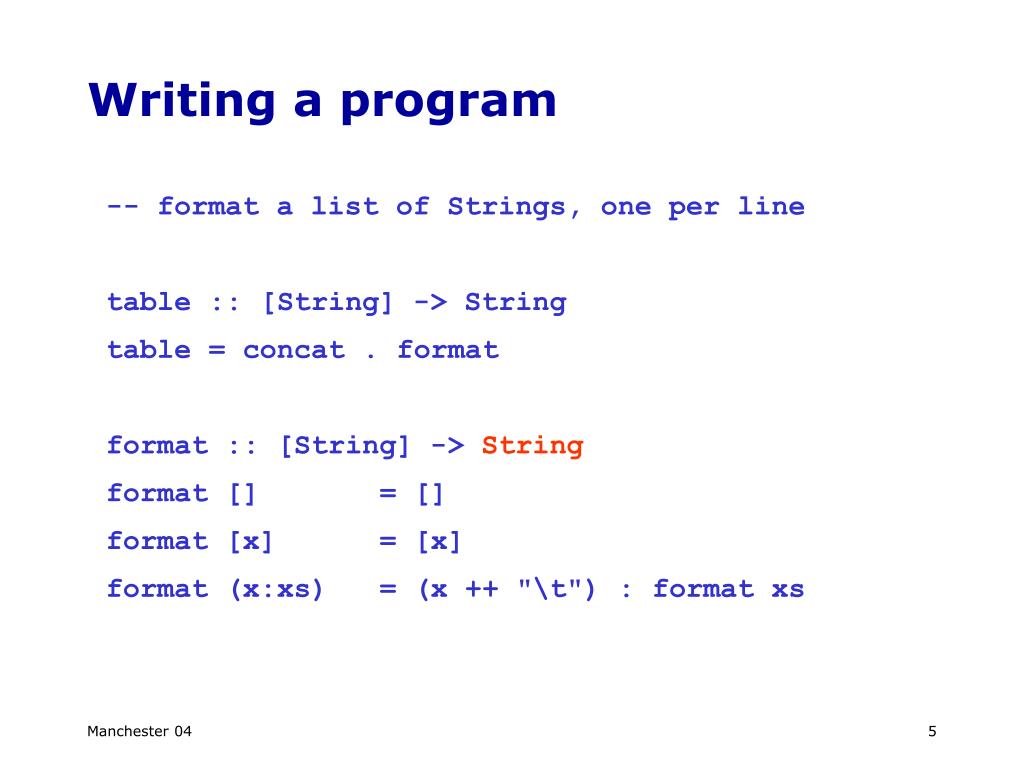 Writing a program

-- format a list of Strings, one per line

table :: [String] -> String
table = concat . format

format :: [String] -> String
format []        = []
format [x]       = [x]
format (x:xs)    = (x ++ "\t") : format xs

Manchester 04

5